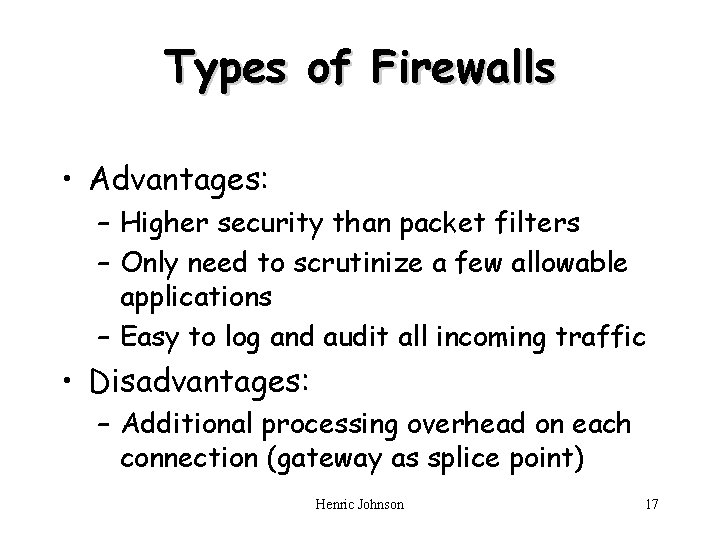 Types of Firewalls

• Advantages:
  – Higher security than packet filters
  – Only need to scrutinize a few allowable applications
  – Easy to log and audit all incoming traffic
• Disadvantages:
  – Additional processing overhead on each connection (gateway as splice point)

Henric Johnson

17